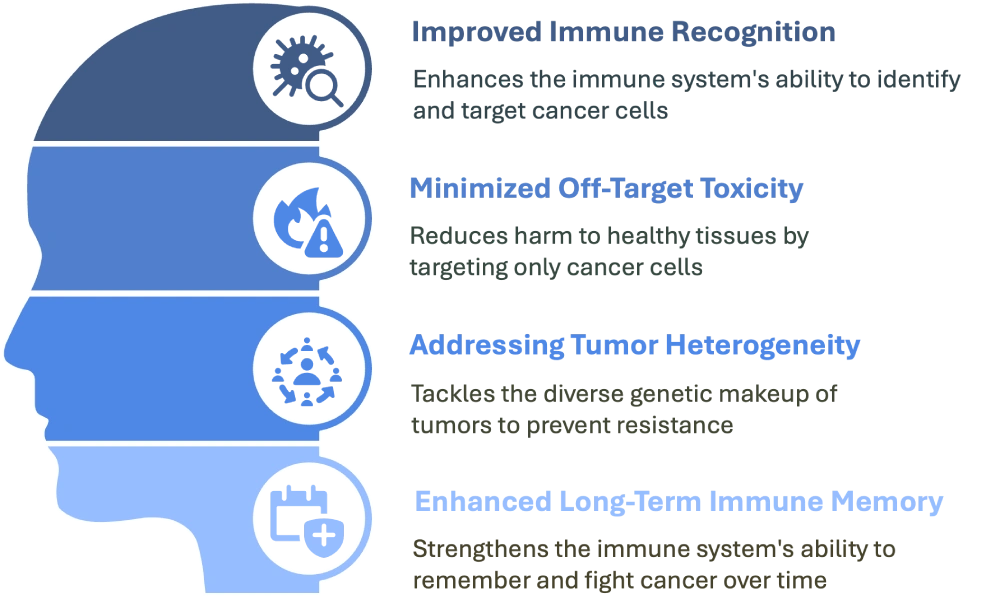 Improved Immune Recognition

Enhances the immune system's ability to identify and target cancer cells

Minimized Off-Target Toxicity

Reduces harm to healthy tissues by targeting only cancer cells

Addressing Tumor Heterogeneity

Tackles the diverse genetic makeup of tumors to prevent resistance

Enhanced Long-Term Immune Memory

Strengthens the immune system's ability to remember and fight cancer over time